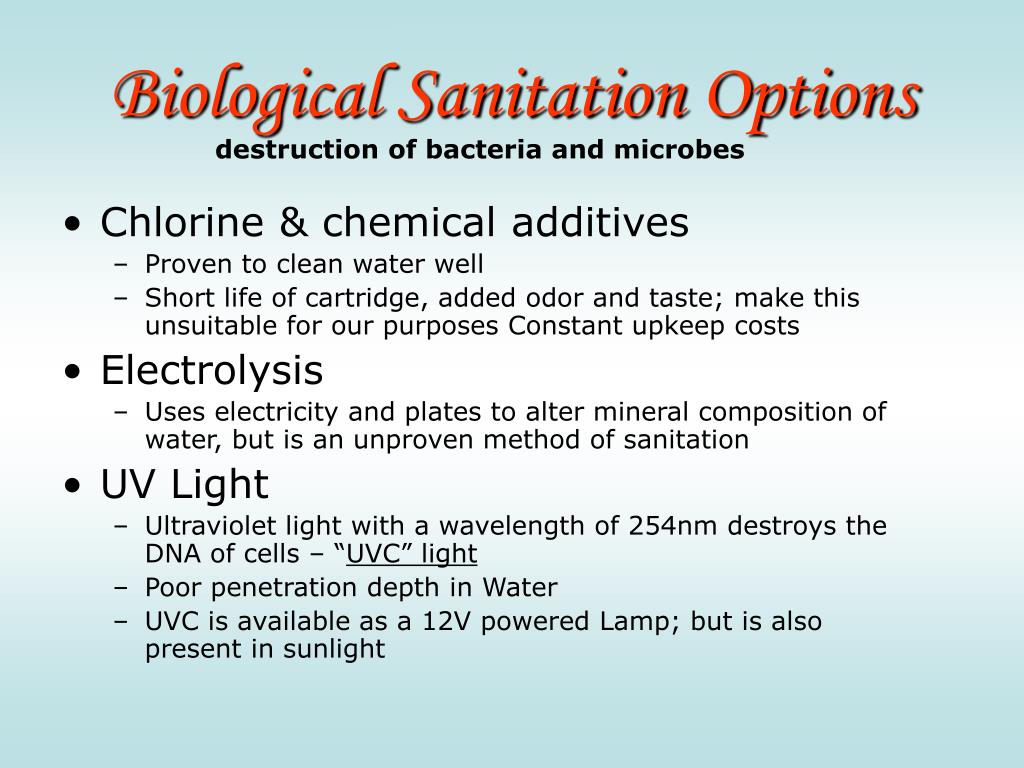 Biological Sanitation Options
destruction of bacteria and microbes

• Chlorine & chemical additives
– Proven to clean water well
– Short life of cartridge, added odor and taste; make this unsuitable for our purposes Constant upkeep costs

• Electrolysis
– Uses electricity and plates to alter mineral composition of water, but is an unproven method of sanitation

• UV Light
– Ultraviolet light with a wavelength of 254nm destroys the DNA of cells – “UVC” light
– Poor penetration depth in Water
– UVC is available as a 12V powered Lamp; but is also present in sunlight